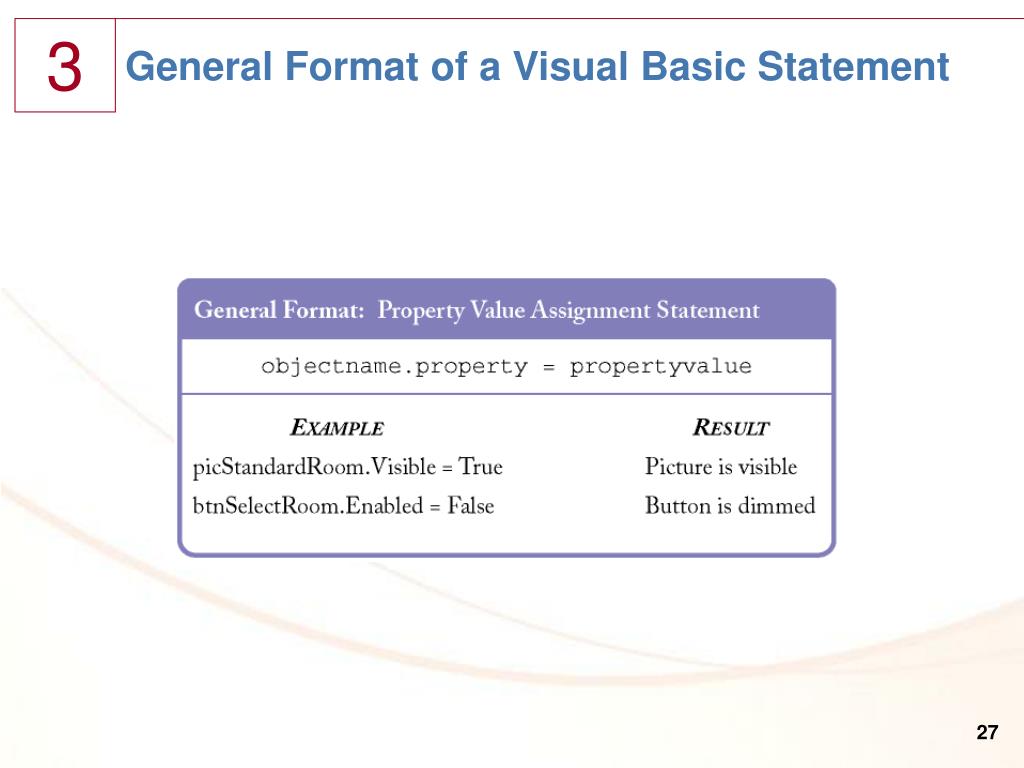 3

General Format of a Visual Basic Statement

General Format: Property Value Assignment Statement

objectname.property = propertyvalue

| EXAMPLE | RESULT |
|---|---|
| picStandardRoom.Visible = True | Picture is visible |
| btnSelectRoom.Enabled = False | Button is dimmed |

27